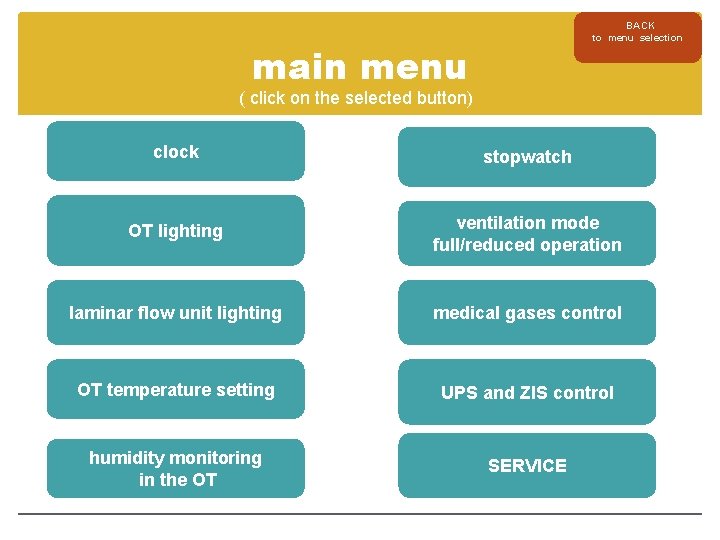 BACK
to menu selection

main menu
( click on the selected button)

clock

OT lighting

laminar flow unit lighting

OT temperature setting

humidity monitoring in the OT

stopwatch

ventilation mode full/reduced operation

medical gases control

UPS and ZIS control

SERVICE